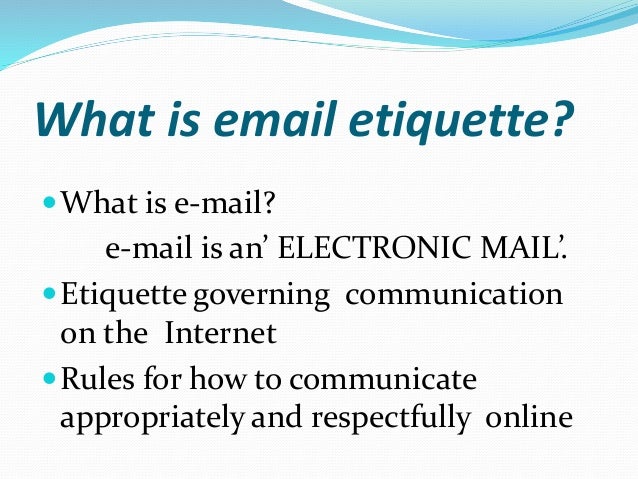 What is email etiquette?

What is e-mail?

e-mail is an’ ELECTRONIC MAIL’.

Etiquette governing communication on the Internet

Rules for how to communicate appropriately and respectfully online